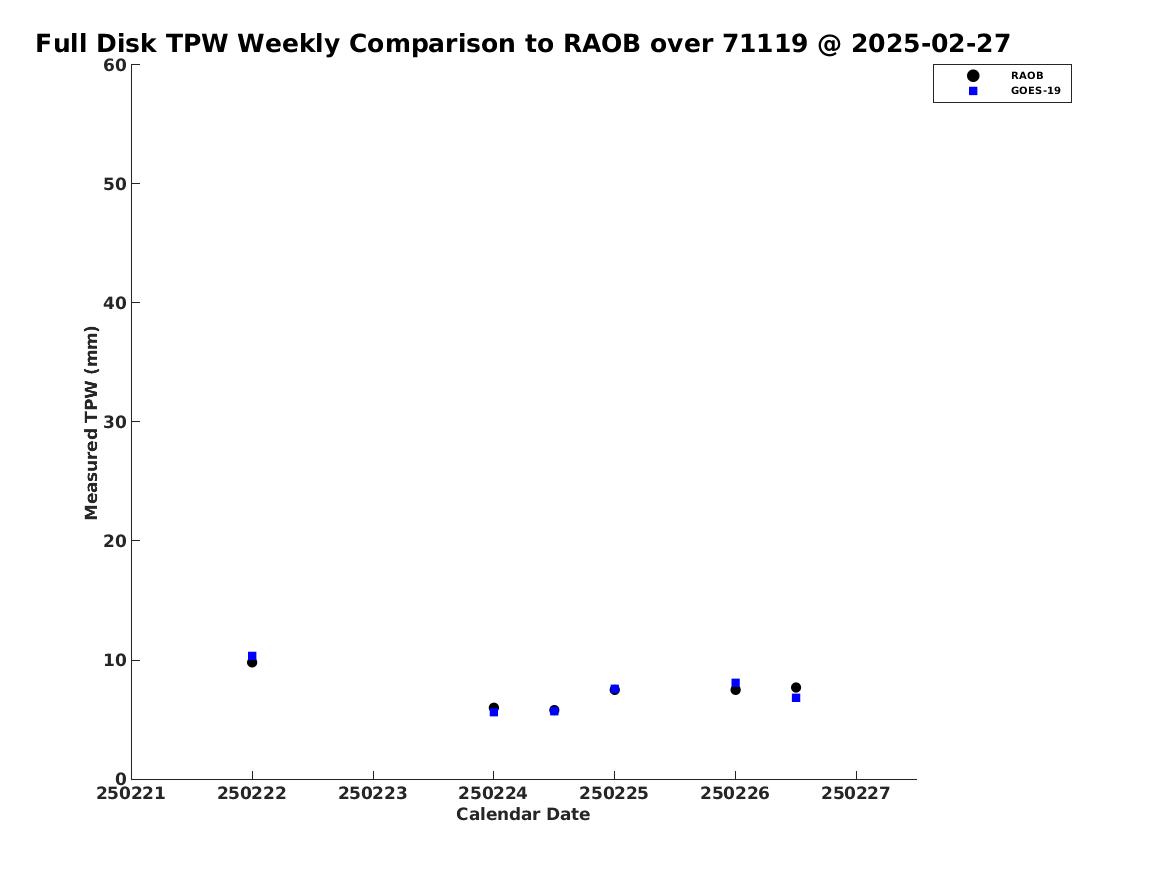 Full Disk TPW Weekly Comparison to RAOB over 71119 @ 2025-02-27

RAOB
GOES-19

Measured TPW (mm)

60
50
40
30
20
10
0

250221 250222 250223 250224 250225 250226 250227

Calendar Date